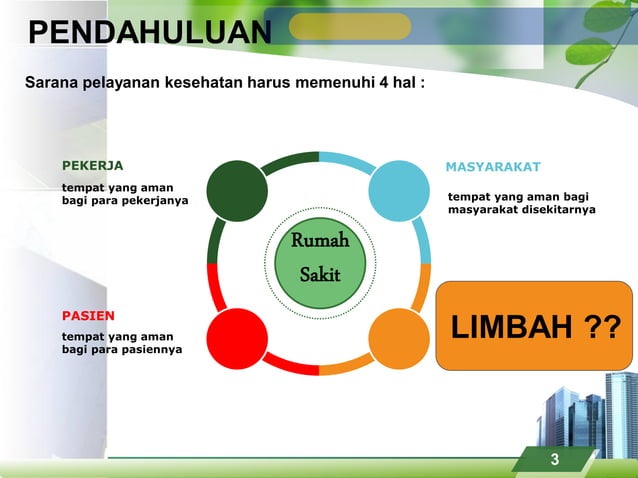 PENDAHULUAN

Sarana pelayanan kesehatan harus memenuhi 4 hal :

PEKERJA
tempat yang aman bagi para pekerjanya

MASYARAKAT
tempat yang aman bagi masyarakat disekitarnya

Rumah Sakit

PASIEN
tempat yang aman bagi para pasiennya

LIMBAH ??

3